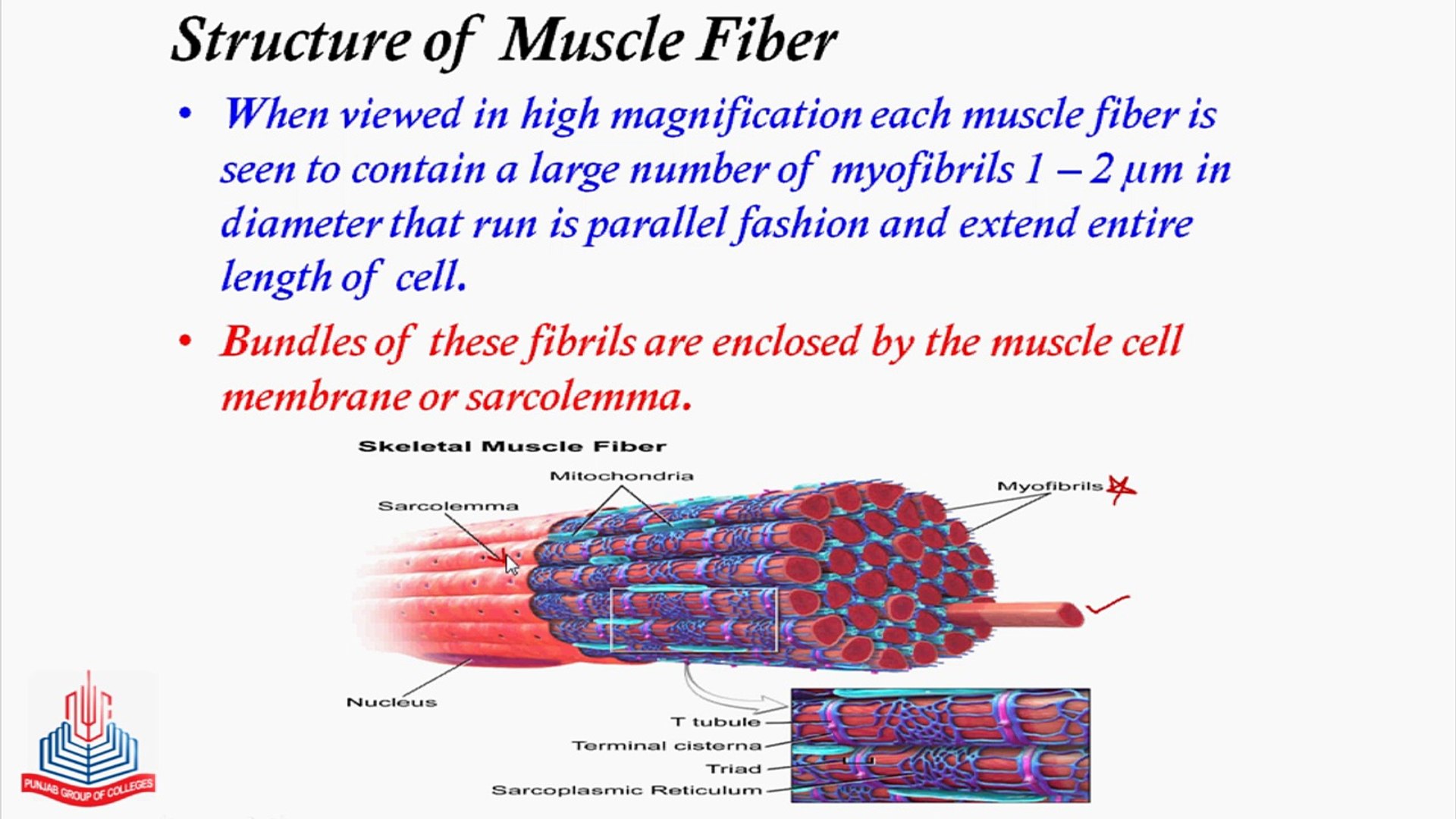 Structure of Muscle Fiber

• When viewed in high magnification each muscle fiber is seen to contain a large number of myofibrils 1 – 2 μm in diameter that run is parallel fashion and extend entire length of cell.

• Bundles of these fibrils are enclosed by the muscle cell membrane or sarcolemma.

Skeletal Muscle Fiber

Mitochondria

Sarcolemma

Myofibrils

Nucleus

T tubule

Terminal cisterna

Triad

Sarcoplasmic Reticulum

PUNJAB GROUP OF COLLEGES